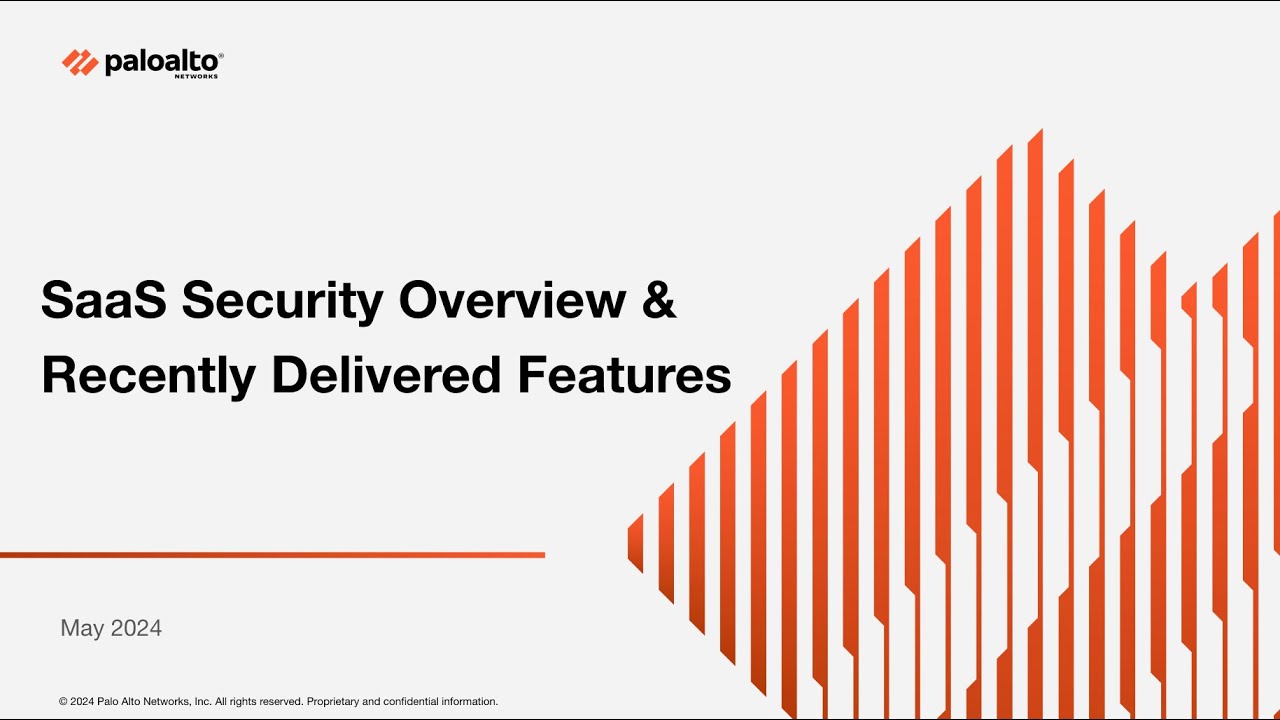 paloalto®
NETWORKS

SaaS Security Overview & Recently Delivered Features

May 2024

© 2024 Palo Alto Networks, Inc. All rights reserved. Proprietary and confidential information.